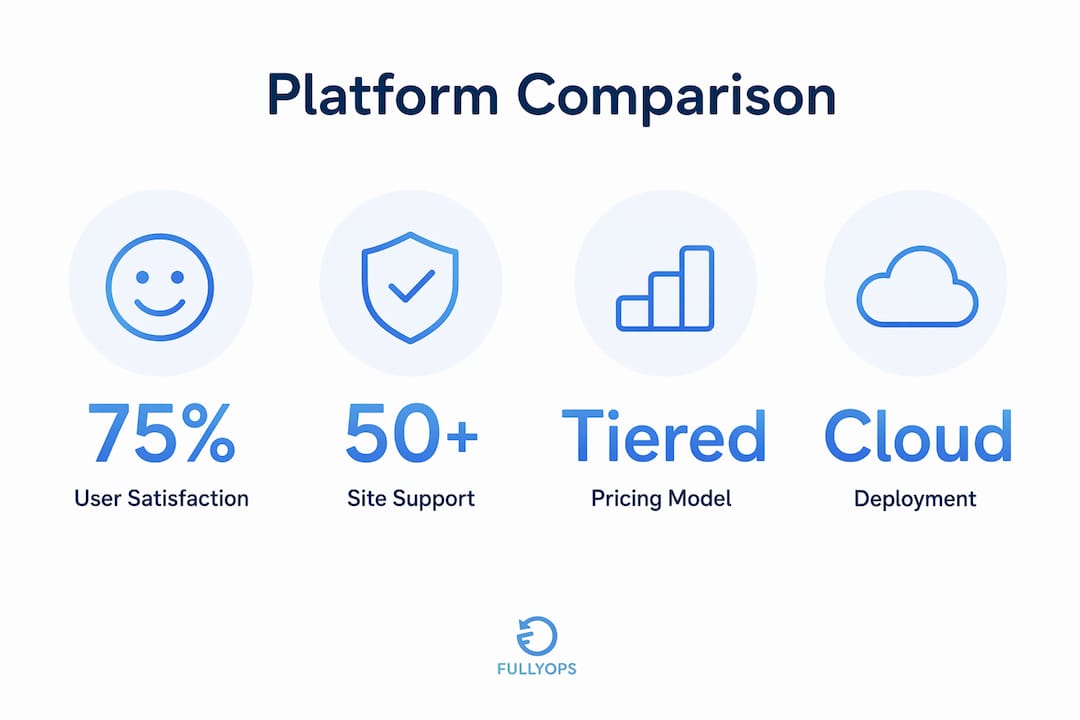 Platform Comparison

75%
User Satisfaction

50+
Site Support

Tiered
Pricing Model

Cloud
Deployment

FULLYOPS